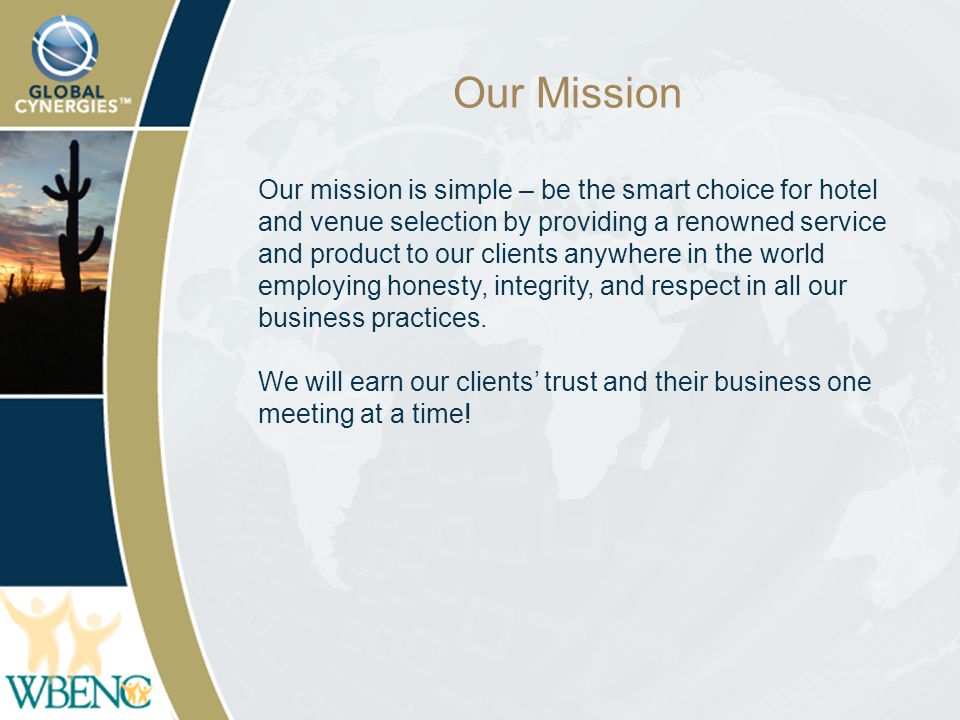 GLOBAL CYNERGIES™

Our Mission

Our mission is simple – be the smart choice for hotel and venue selection by providing a renowned service and product to our clients anywhere in the world employing honesty, integrity, and respect in all our business practices.

We will earn our clients' trust and their business one meeting at a time!

WBENC